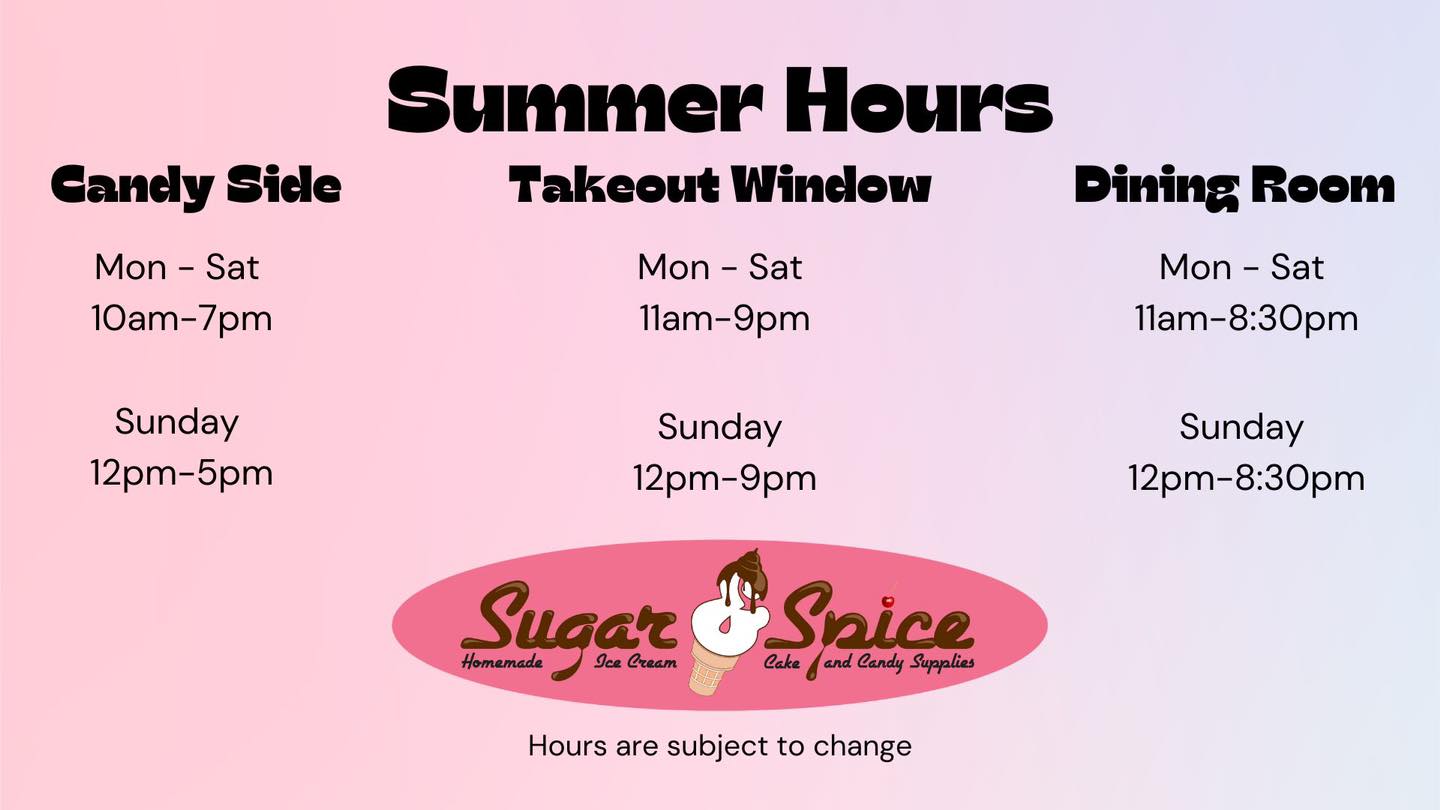 Summer Hours

Candy Side

Mon - Sat
10am-7pm

Sunday
12pm-5pm

Takeout Window

Mon - Sat
11am-9pm

Sunday
12pm-9pm

Dining Room

Mon - Sat
11am-8:30pm

Sunday
12pm-8:30pm

Sugar & Spice
Homemade Ice Cream Cake and Candy Supplies

Hours are subject to change